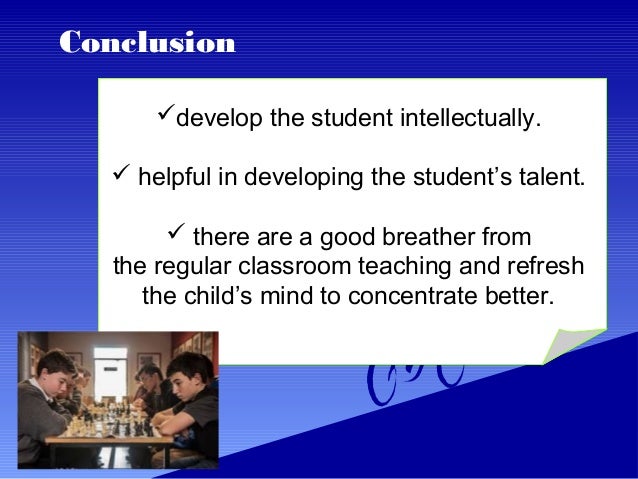 Conclusion

✓develop the student intellectually.

✓ helpful in developing the student’s talent.

✓ there are a good breather from the regular classroom teaching and refresh the child’s mind to concentrate better.